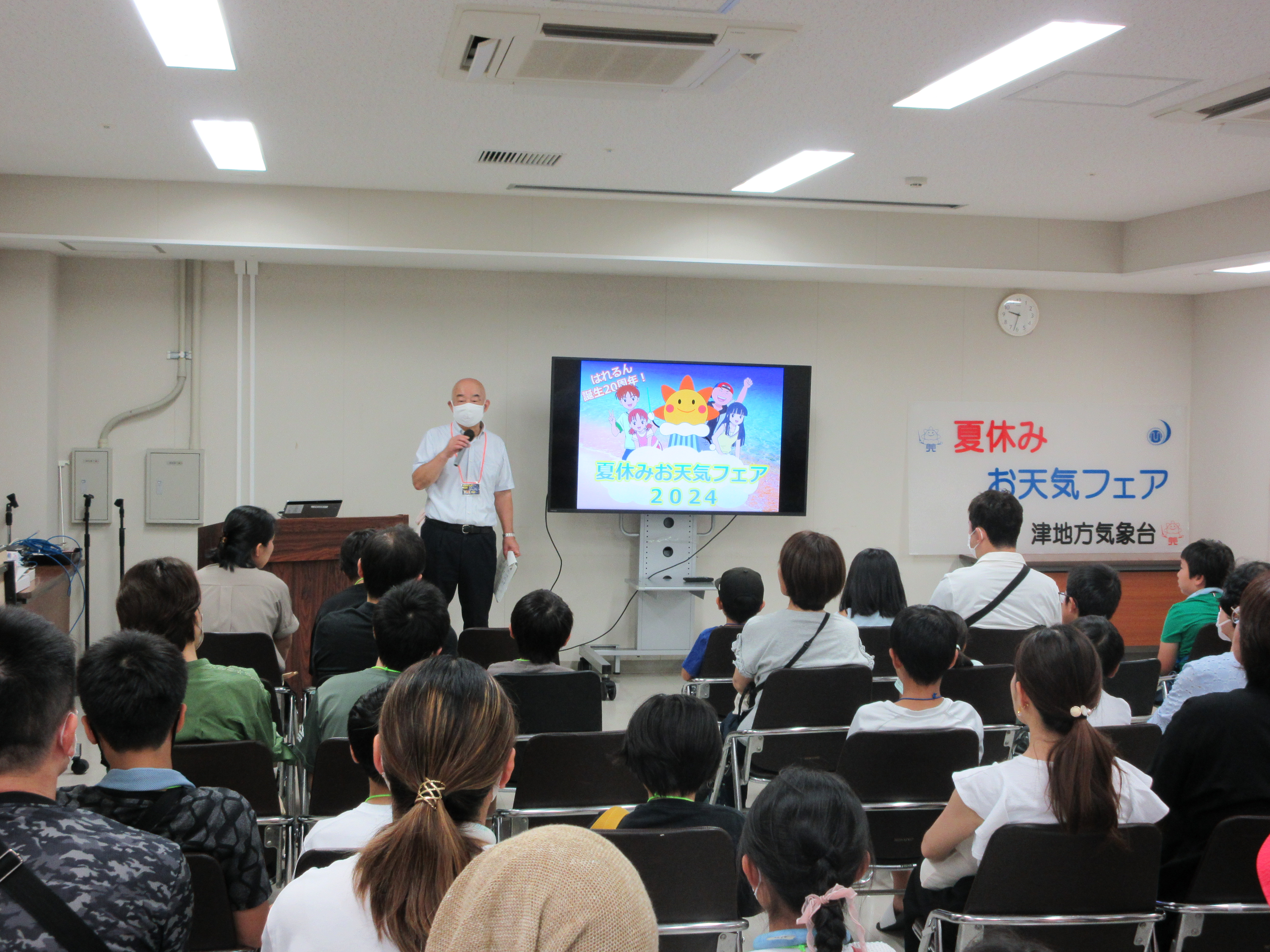 はれるん
誕生20周年！

夏休みお天気フェア
２０２４

夏休み
お天気フェア
津地方気象台